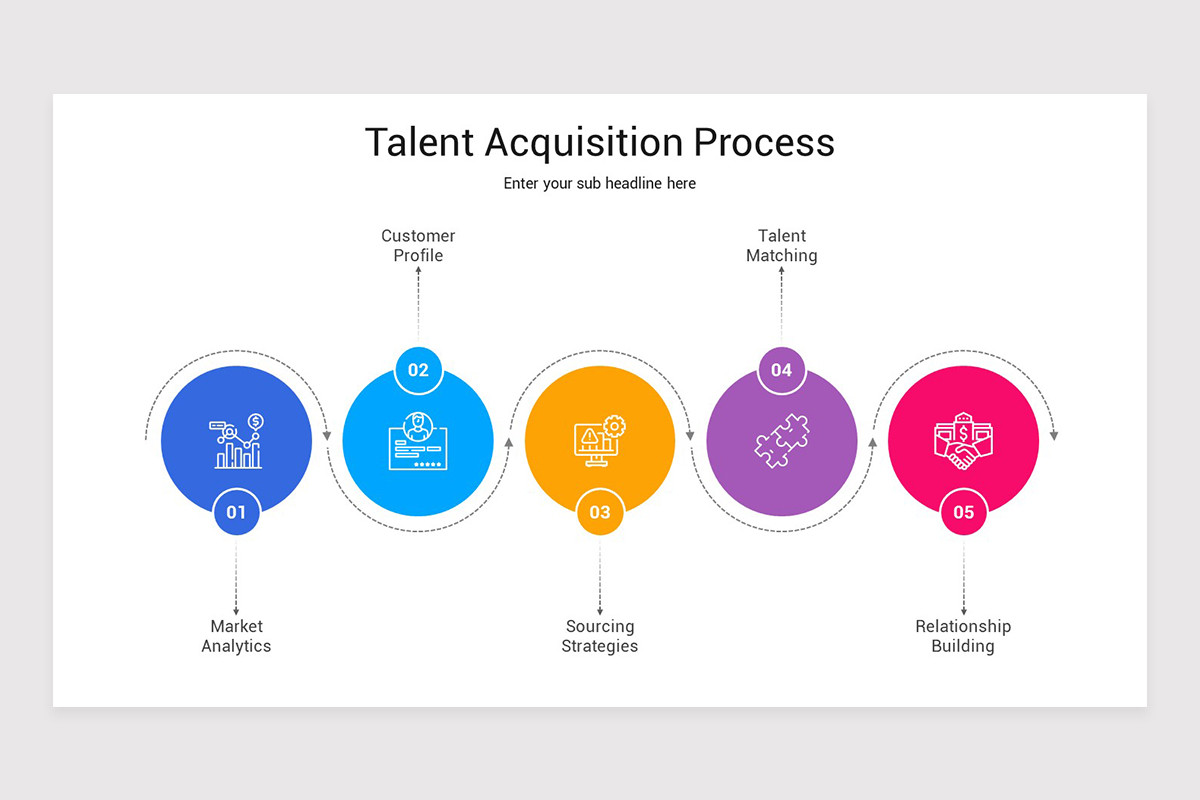 Talent Acquisition Process

Enter your sub headline here

Customer Profile

Talent Matching

02

04

01

03

05

Market Analytics

Sourcing Strategies

Relationship Building